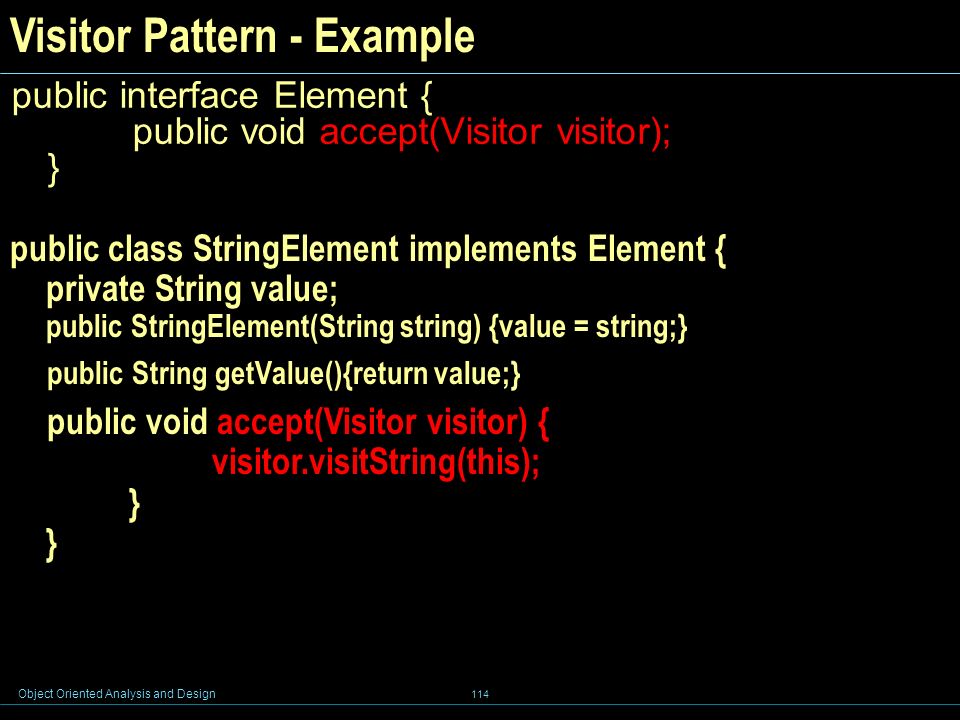 Visitor Pattern - Example

public interface Element {
public void accept(Visitor visitor);
}

public class StringElement implements Element {
private String value;
public StringElement(String string) {value = string;}
public String getValue(){return value;}
public void accept(Visitor visitor) {
visitor.visitString(this);
}
}

Object Oriented Analysis and Design

114